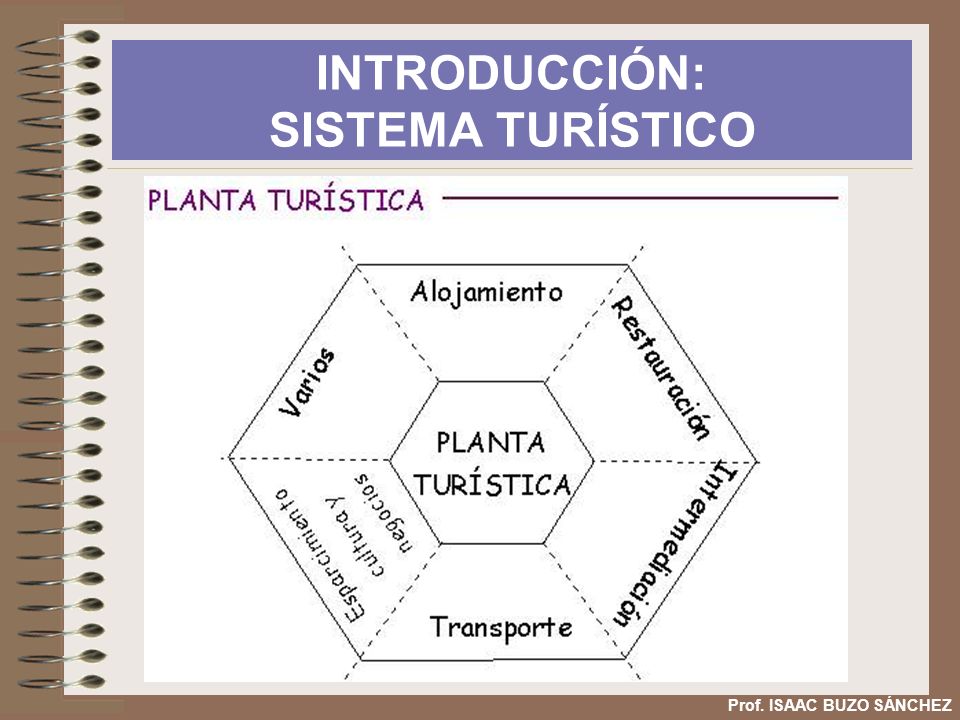 INTRODUCCIÓN:
SISTEMA TURÍSTICO

PLANTA TURÍSTICA

Alojamiento

Restauración

Intermediación

Transporte

Esparcimiento cultura y negocios

Varios

PLANTA TURÍSTICA

Prof. ISAAC BUZO SÁNCHEZ